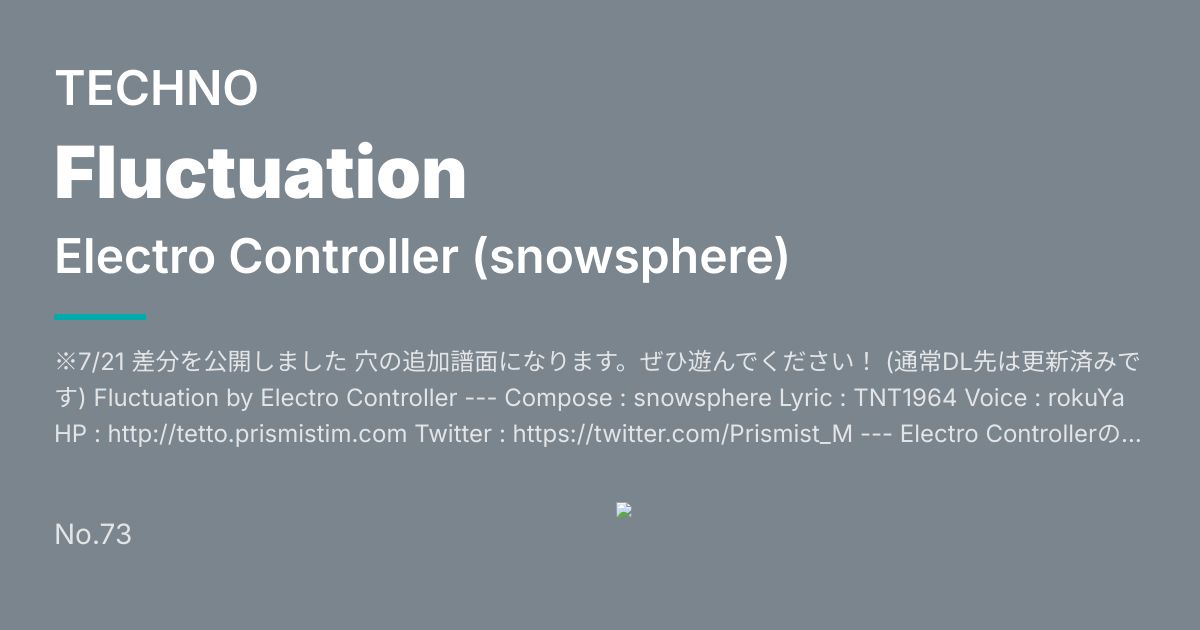 TECHNO

Fluctuation

Electro Controller (snowsphere)

※7/21 差分を公開しました 穴の追加譜面になります。ぜひ遊んでください！ (通常DL先は更新済みです) Fluctuation by Electro Controller --- Compose : snowsphere Lyric : TNT1964 Voice : rokuYa HP : http://tetto.prismistim.com Twitter : https://twitter.com/Prismist_M --- Electro Controllerの...

No.73